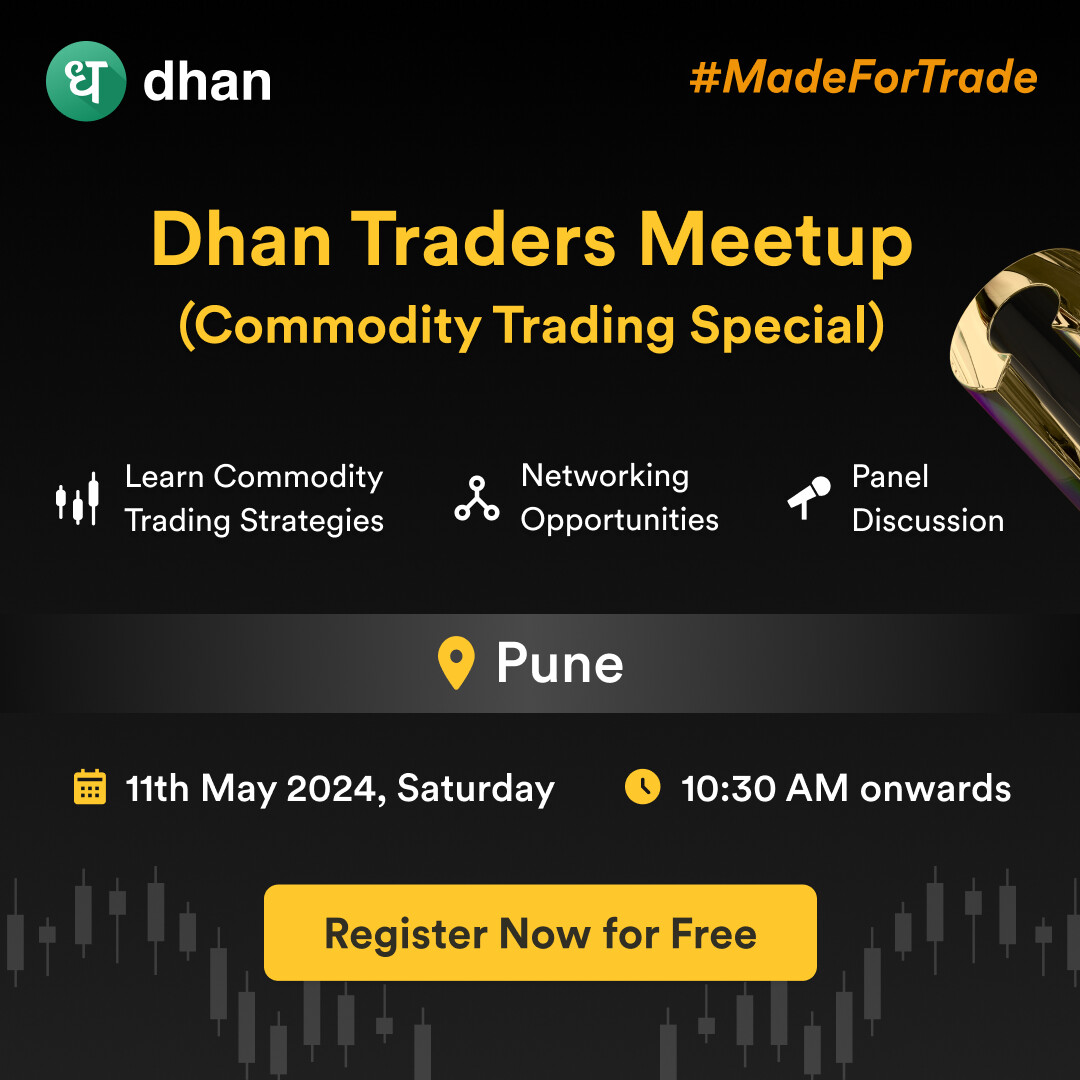 ध dhan

#MadeForTrade

Dhan Traders Meetup
(Commodity Trading Special)

Learn Commodity Trading Strategies

Networking Opportunities

Panel Discussion

Pune

11th May 2024, Saturday

10:30 AM onwards

Register Now for Free